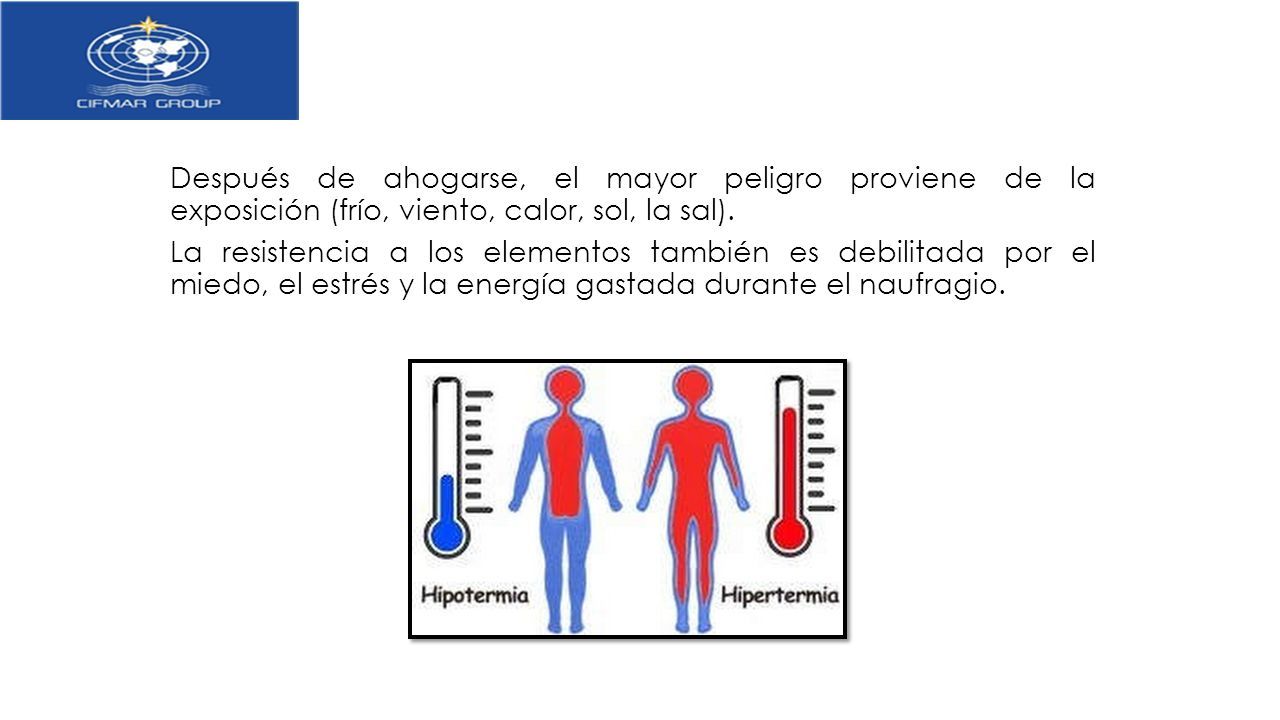 CIFMAR GROUP

Después de ahogarse, el mayor peligro proviene de la exposición (frío, viento, calor, sol, la sal).

La resistencia a los elementos también es debilitada por el miedo, el estrés y la energía gastada durante el naufragio.

Hipotermia

Hipertermia